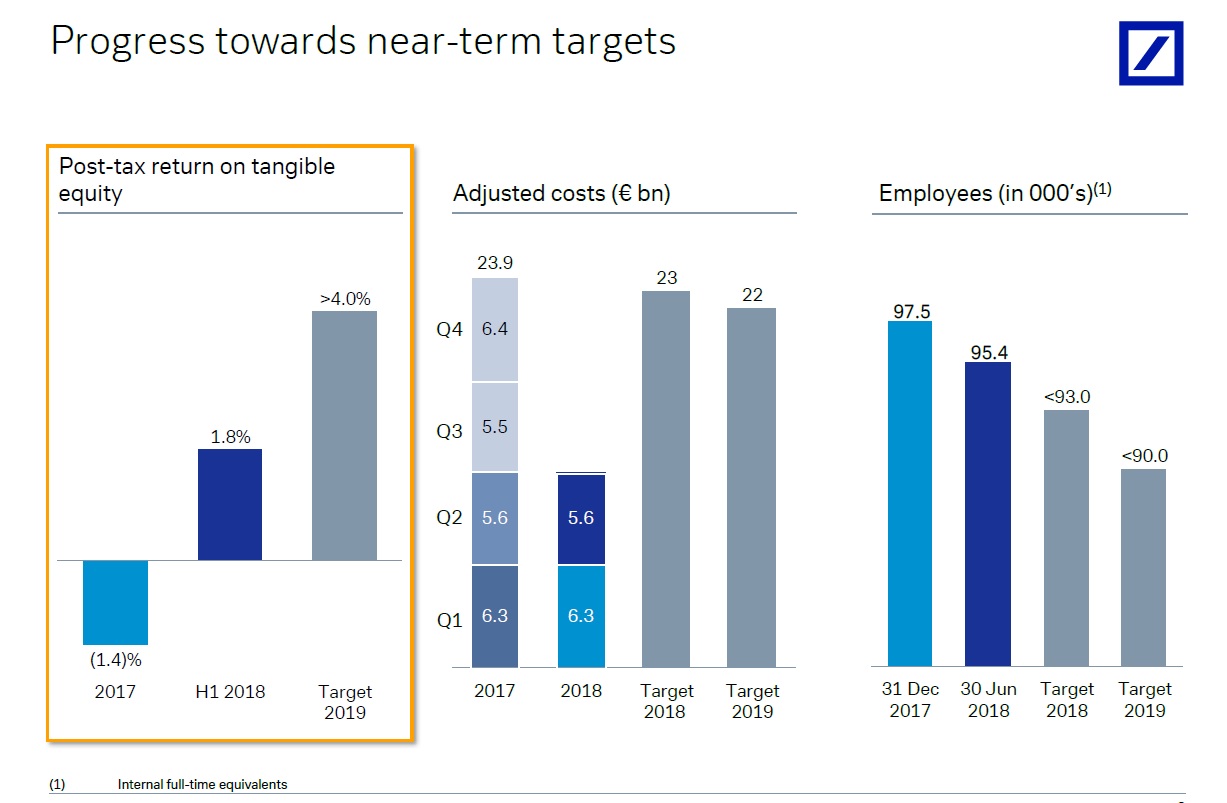 Progress towards near-term targets

Post-tax return on tangible equity

>4.0%

1.8%

(1.4)%

2017

H1 2018

Target 2019

Adjusted costs (€ bn)

23.9

23

22

Q4

6.4

Q3

5.5

Q2

5.6

5.6

Q1

6.3

6.3

2017

2018

Target 2018

Target 2019

Employees (in 000's)$^{(1)}$

97.5

95.4

<93.0

<90.0

31 Dec 2017

30 Jun 2018

Target 2018

Target 2019

(1) Internal full-time equivalents